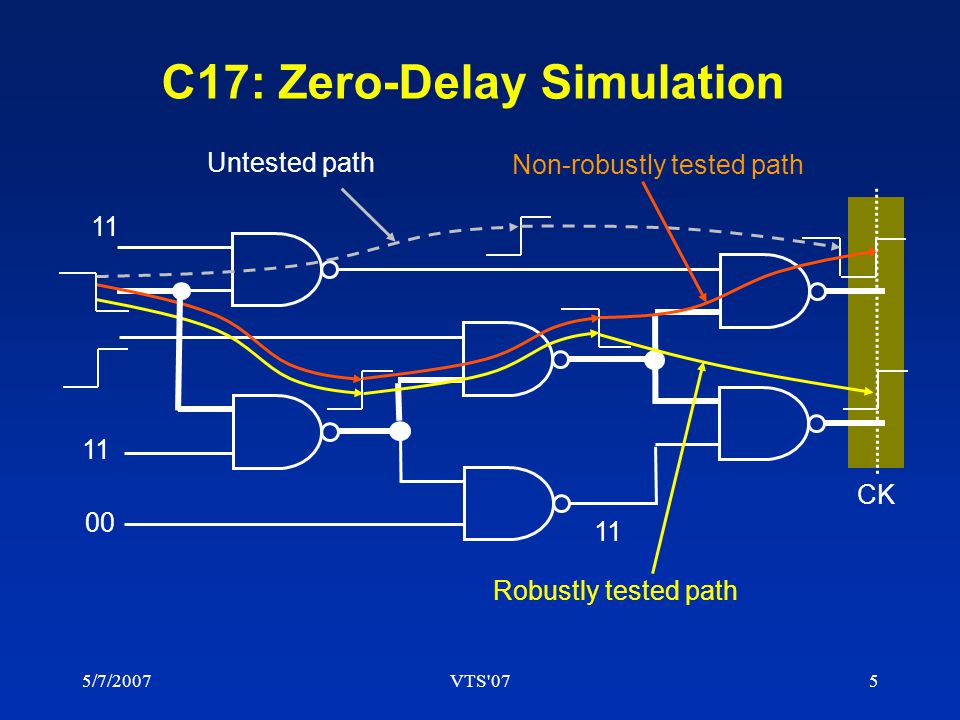 C17: Zero-Delay Simulation

Untested path

Non-robustly tested path

11

11

00

11

CK

Robustly tested path

5/7/2007

VTS'07

5